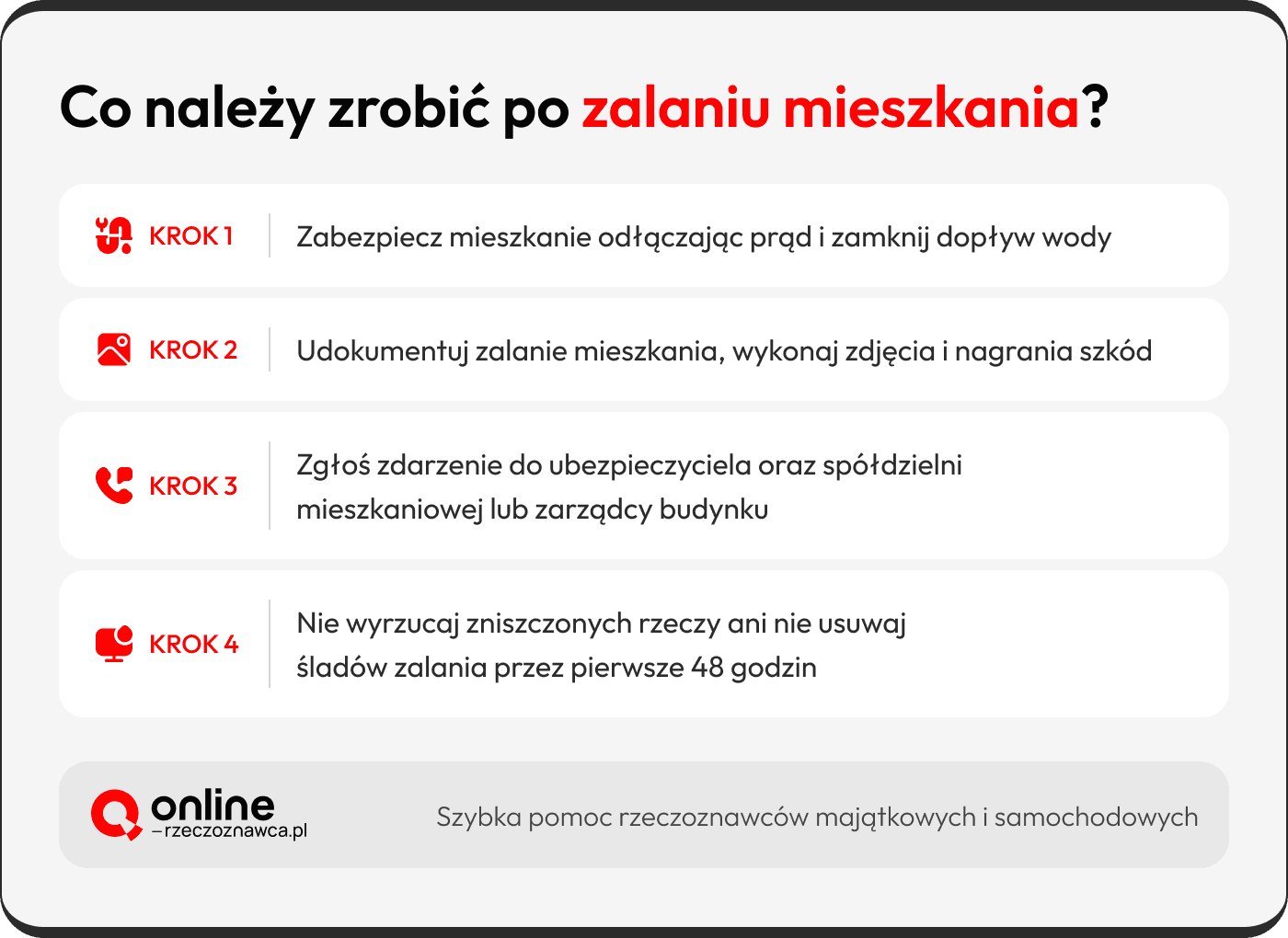 Co należy zrobić po zalaniu mieszkania?

KROK 1 Zabezpiecz mieszkanie odłączając prąd i zamknij dopływ wody

KROK 2 Udokumentuj zalanie mieszkania, wykonaj zdjęcia i nagrania szkód

KROK 3 Zgłoś zdarzenie do ubezpieczyciela oraz spółdzielni mieszkaniowej lub zarządcy budynku

KROK 4 Nie wyrzucaj zniszczonych rzeczy ani nie usuwaj śladów zalania przez pierwsze 48 godzin

online –rzeczoznawca.pl

Szybka pomoc rzeczoznawców majątkowych i samochodowych